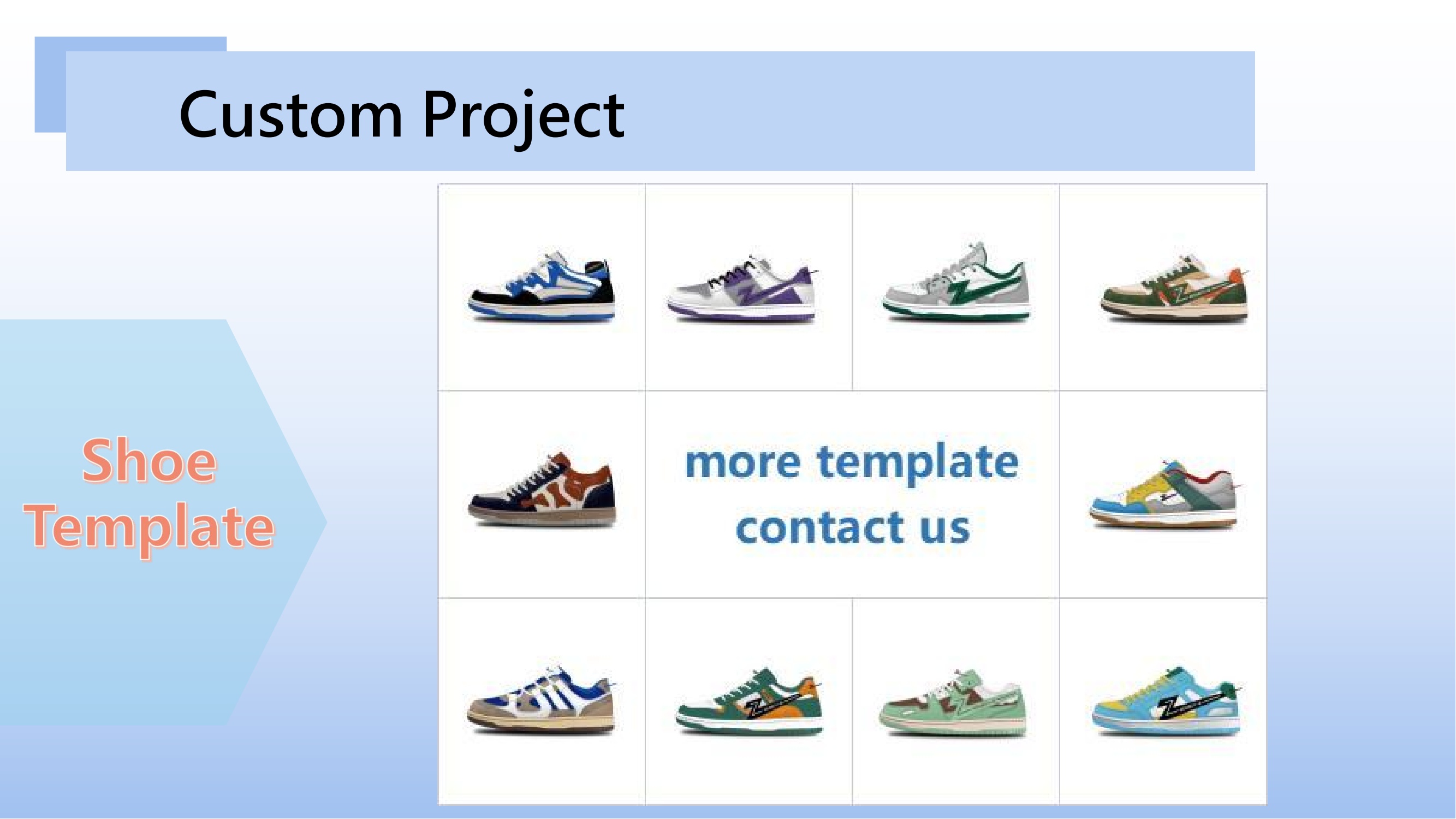 Custom Project

Shoe Template

more template contact us